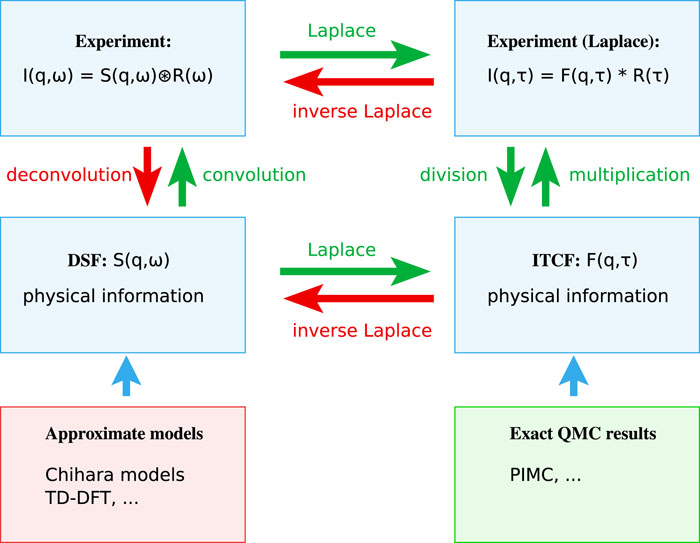 Experiment:
$I(q,\omega) = S(q,\omega) \circledast R(\omega)$

Laplace

inverse Laplace

Experiment (Laplace):
$I(q,\tau) = F(q,\tau) * R(\tau)$

deconvolution

convolution

division

multiplication

DSF: $S(q,\omega)$
physical information

Laplace

inverse Laplace

ITCF: $F(q,\tau)$
physical information

Approximate models

Chihara models
TD-DFT, ...

Exact QMC results

PIMC, ...